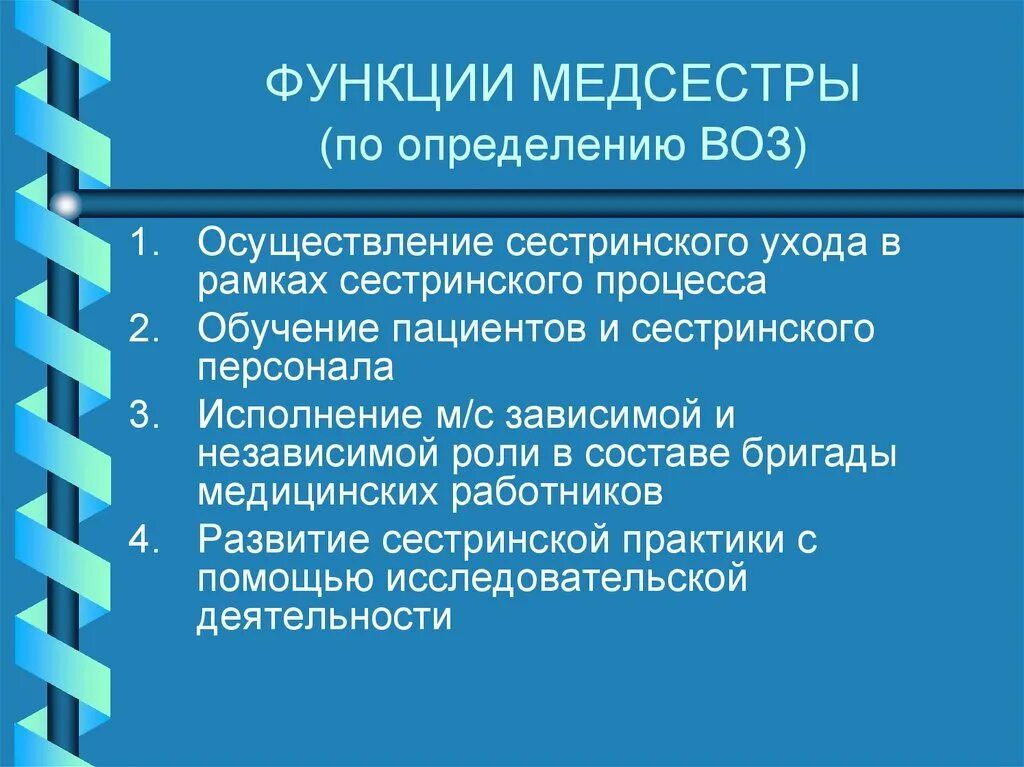 ФУНКЦИИ МЕДСЕСТРЫ
(по определению ВОЗ)

1. Осуществление сестринского ухода в рамках сестринского процесса
2. Обучение пациентов и сестринского персонала
3. Исполнение м/с зависимой и независимой роли в составе бригады медицинских работников
4. Развитие сестринской практики с помощью исследовательской деятельности